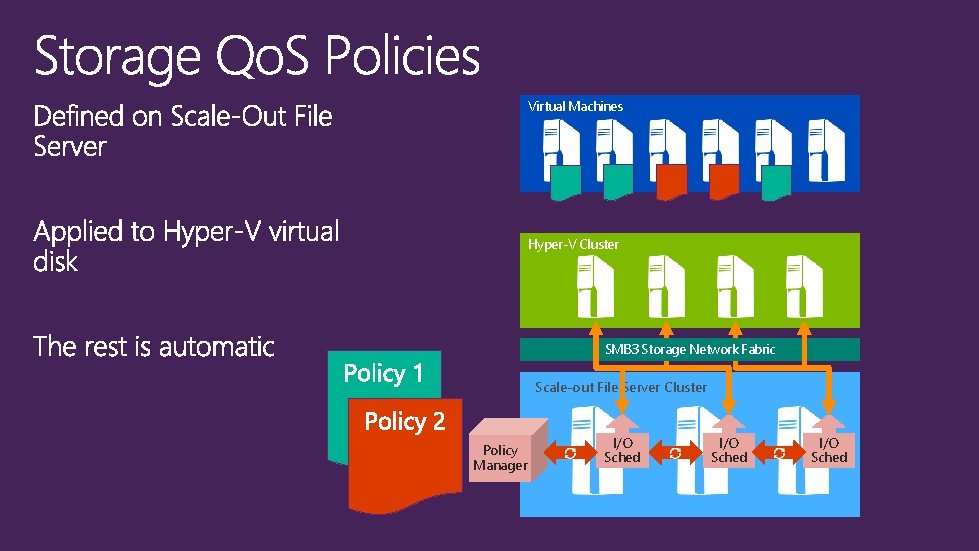 Storage QoS Policies

Defined on Scale-Out File Server

Applied to Hyper-V virtual disk

The rest is automatic

Virtual Machines

Hyper-V Cluster

SMB3 Storage Network Fabric

Scale-out File Server Cluster

Policy 1

Policy 2

Policy Manager

I/O Sched

I/O Sched

I/O Sched